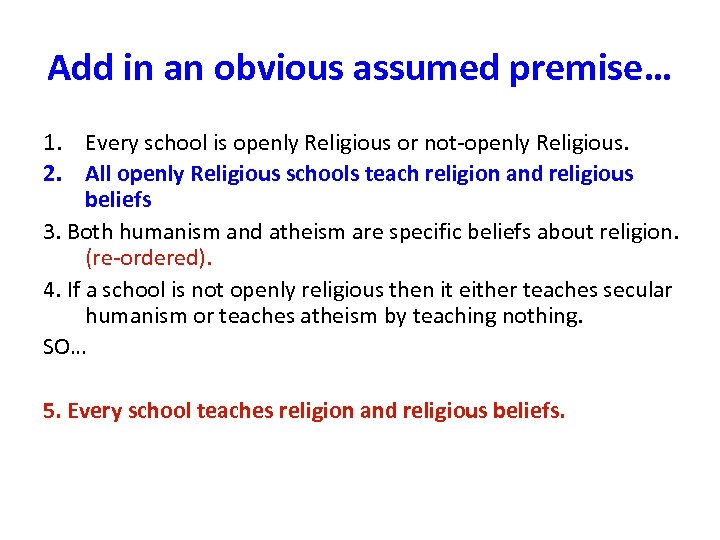 Add in an obvious assumed premise…

1. Every school is openly Religious or not-openly Religious.
2. All openly Religious schools teach religion and religious beliefs
3. Both humanism and atheism are specific beliefs about religion. (re-ordered).
4. If a school is not openly religious then it either teaches secular humanism or teaches atheism by teaching nothing.
SO…

5. Every school teaches religion and religious beliefs.